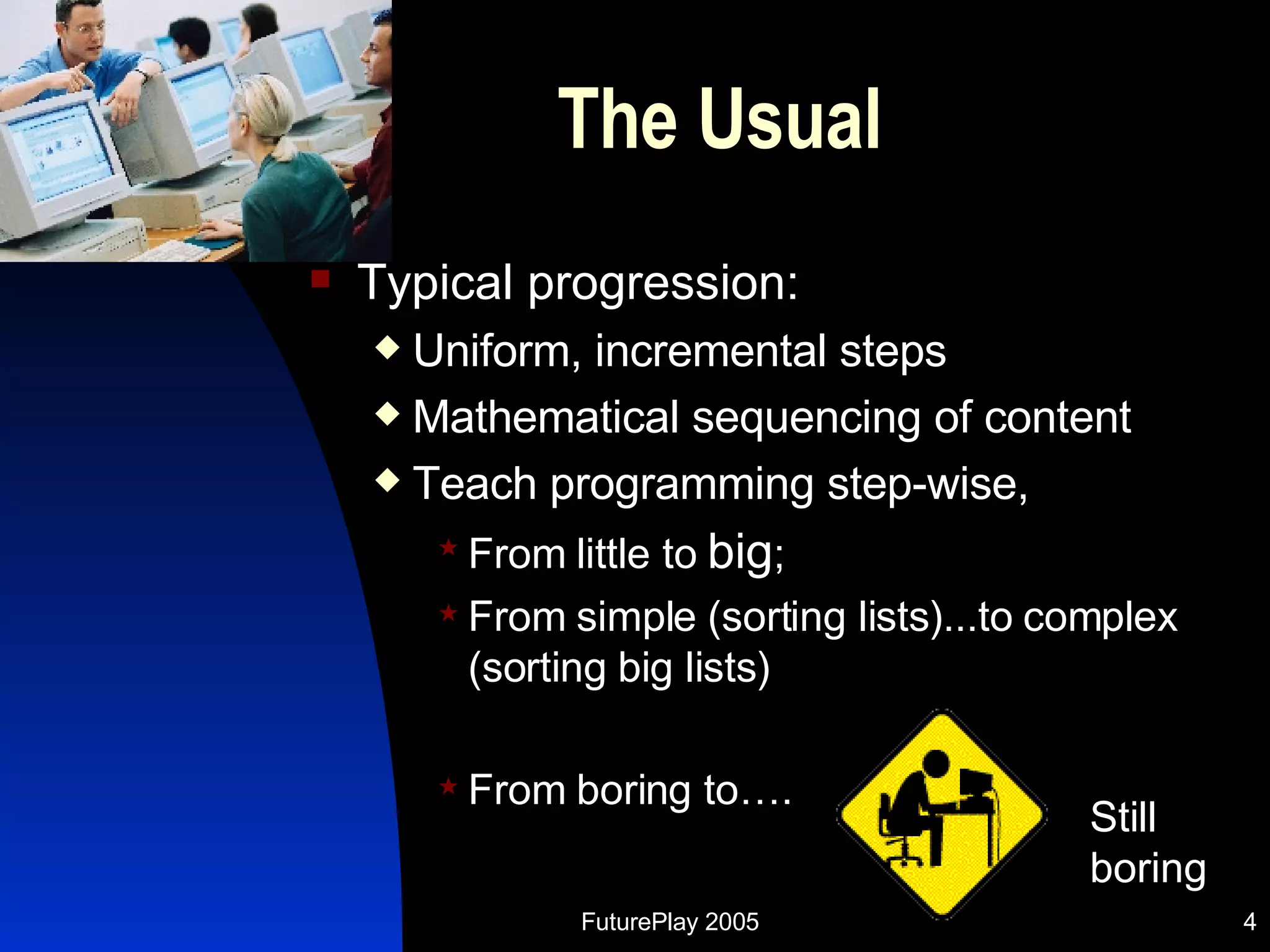 The Usual

Typical progression:

Uniform, incremental steps

Mathematical sequencing of content

Teach programming step-wise,

From little to big;

From simple (sorting lists)...to complex (sorting big lists)

From boring to….

Still boring

FuturePlay 2005

4